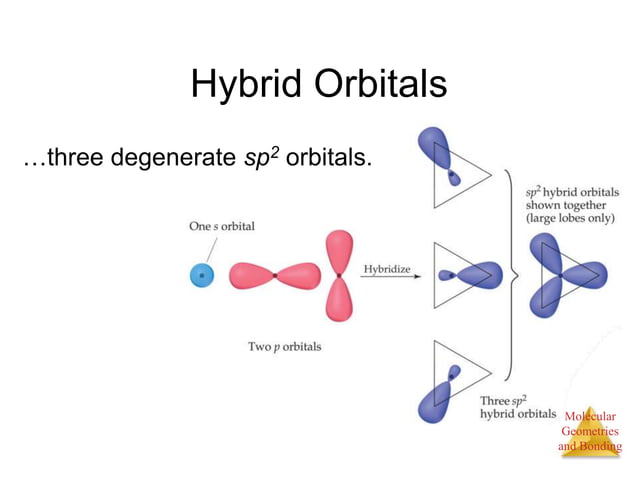 Hybrid Orbitals

…three degenerate $sp^2$ orbitals.

One $s$ orbital

Two $p$ orbitals

Hybridize

$sp^2$ hybrid orbitals shown together (large lobes only)

Three $sp^2$ hybrid orbitals

Molecular Geometries and Bonding